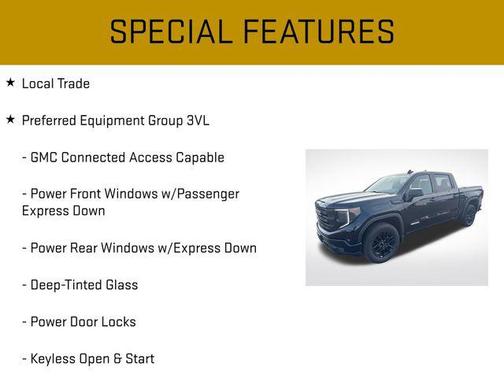 SPECIAL FEATURES

★ Local Trade

★ Preferred Equipment Group 3VL

- GMC Connected Access Capable

- Power Front Windows w/Passenger Express Down

- Power Rear Windows w/Express Down

- Deep-Tinted Glass

- Power Door Locks

- Keyless Open & Start